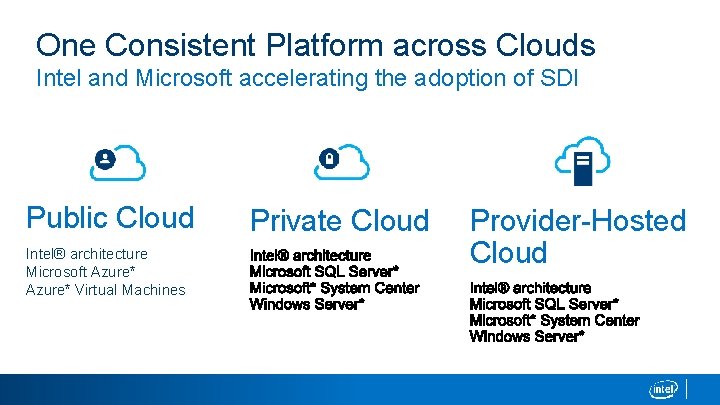 One Consistent Platform across Clouds
Intel and Microsoft accelerating the adoption of SDI

Public Cloud

Intel® architecture
Microsoft Azure*
Azure* Virtual Machines

Private Cloud

Intel® architecture
Microsoft SQL Server*
Microsoft* System Center
Windows Server*

Provider-Hosted Cloud

Intel® architecture
Microsoft SQL Server*
Microsoft* System Center
Windows Server*

intel